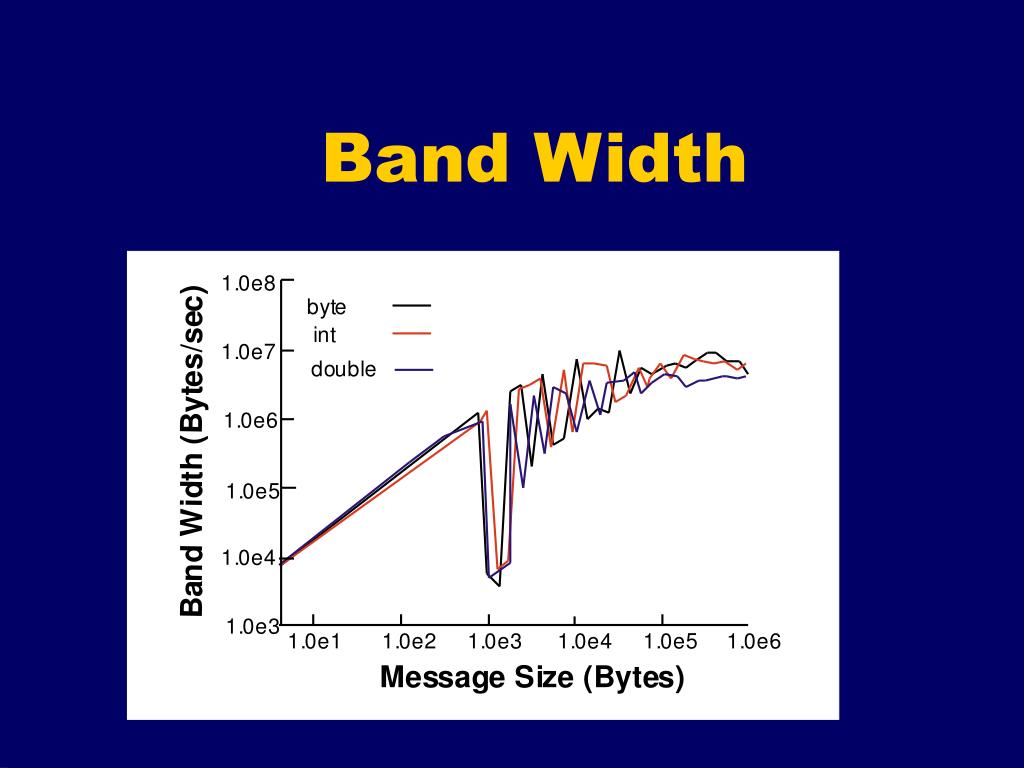 Band Width

Band Width (Bytes/sec)

1.0e8
1.0e7
1.0e6
1.0e5
1.0e4
1.0e3

byte
int
double

1.0e1
1.0e2
1.0e3
1.0e4
1.0e5
1.0e6

Message Size (Bytes)